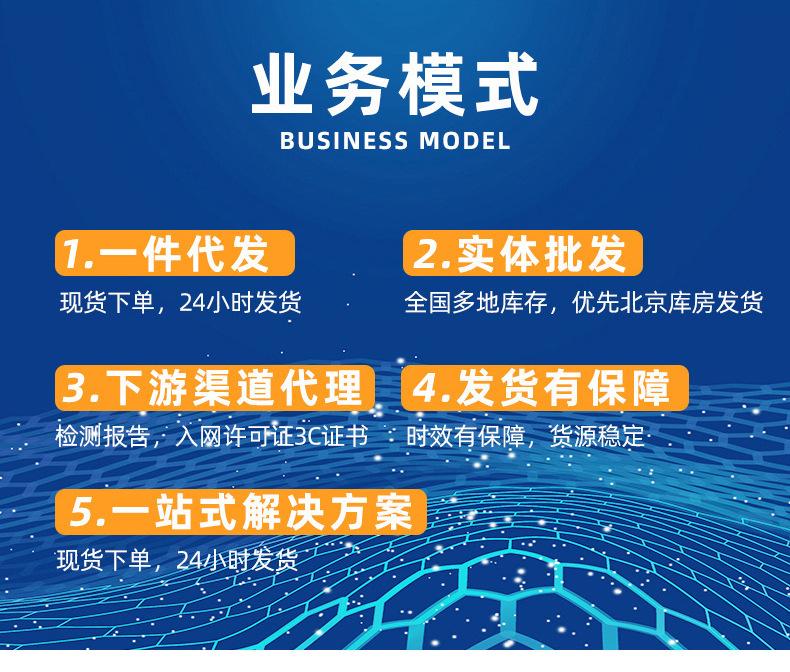 业务模式
BUSINESS MODEL

1.一件代发
现货下单，24小时发货

2.实体批发
全国多地库存，优先北京库房发货

3.下游渠道代理
检测报告，入网许可证3C证书

4.发货有保障
时效有保障，货源稳定

5.一站式解决方案
现货下单，24小时发货